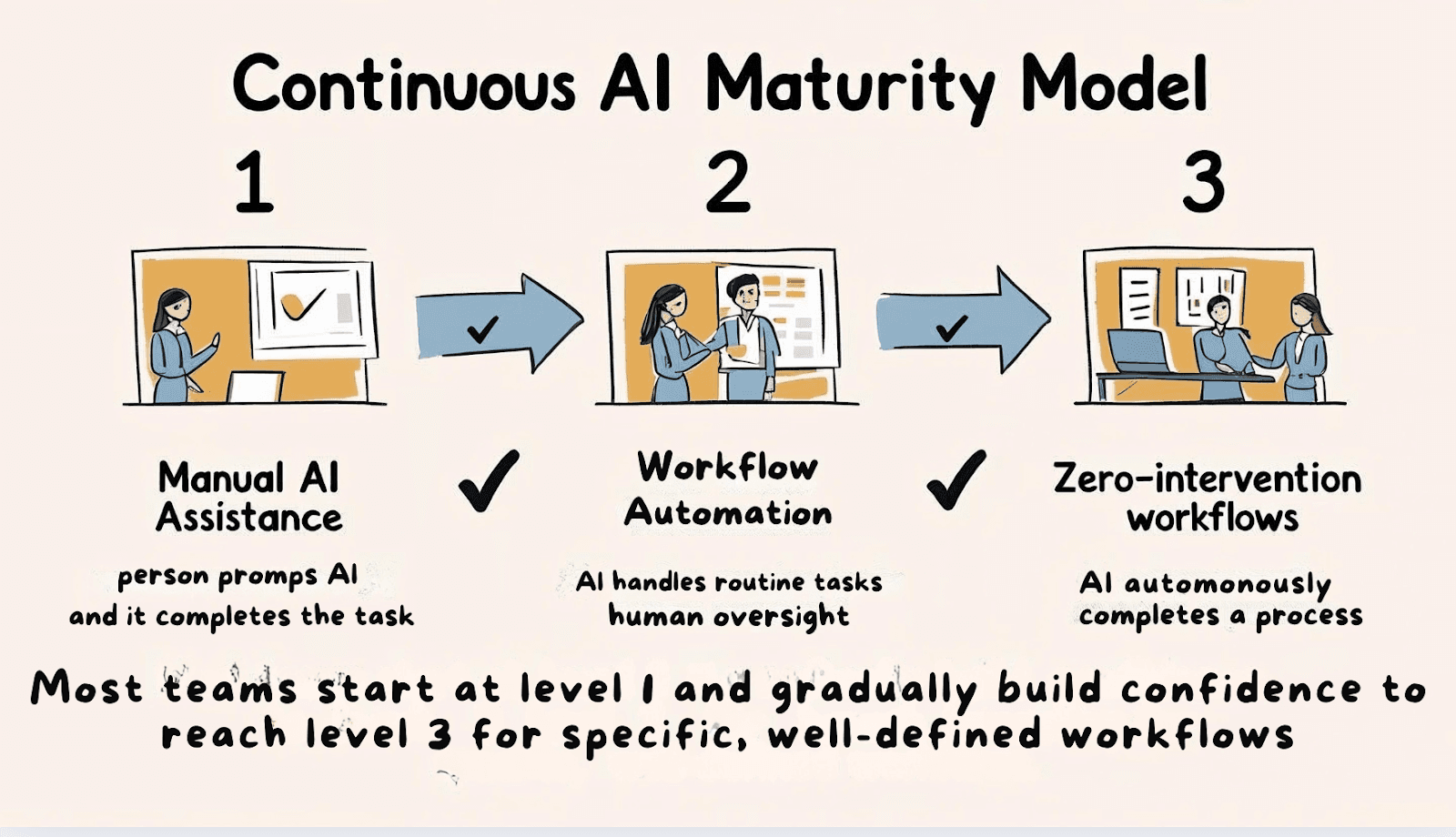 Continuous AI Maturity Model

1

2

3

Manual AI Assistance

person promps AI and it completes the task

Workflow Automation

AI handles routine tasks human oversight

Zero-intervention workflows

AI automonously completes a process

Most teams start at level 1 and gradually build confidence to reach level 3 for specific, well-defined workflows